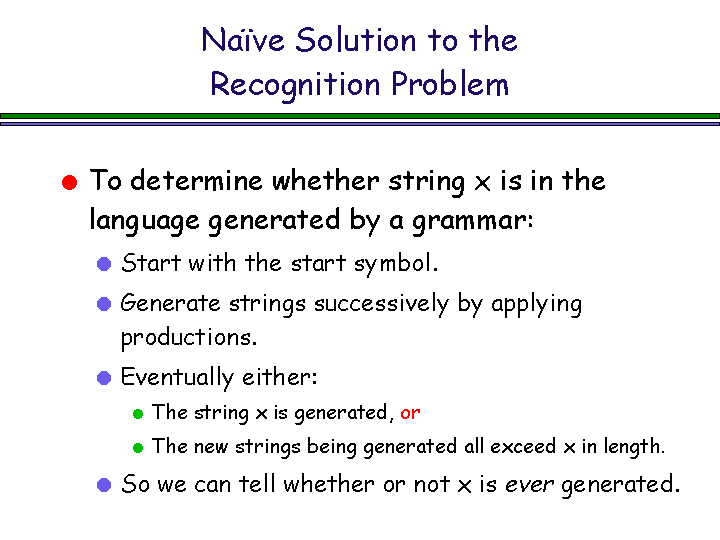 Naïve Solution to the Recognition Problem

To determine whether string x is in the language generated by a grammar:

Start with the start symbol.

Generate strings successively by applying productions.

Eventually either:

The string x is generated, or

The new strings being generated all exceed x in length.

So we can tell whether or not x is ever generated.